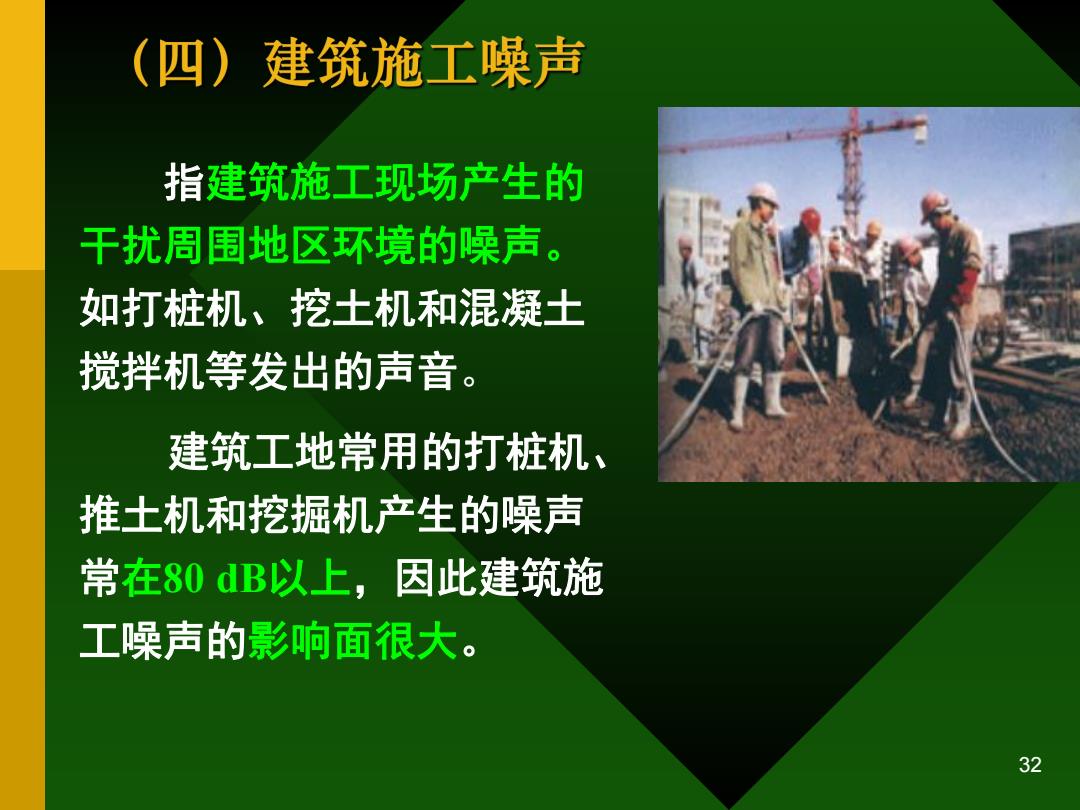 （四）建筑施工噪声

指建筑施工现场产生的干扰周围地区环境的噪声。如打桩机、挖土机和混凝土搅拌机等发出的声音。

建筑工地常用的打桩机、推土机和挖掘机产生的噪声常在80 dB以上，因此建筑施工噪声的影响面很大。

32